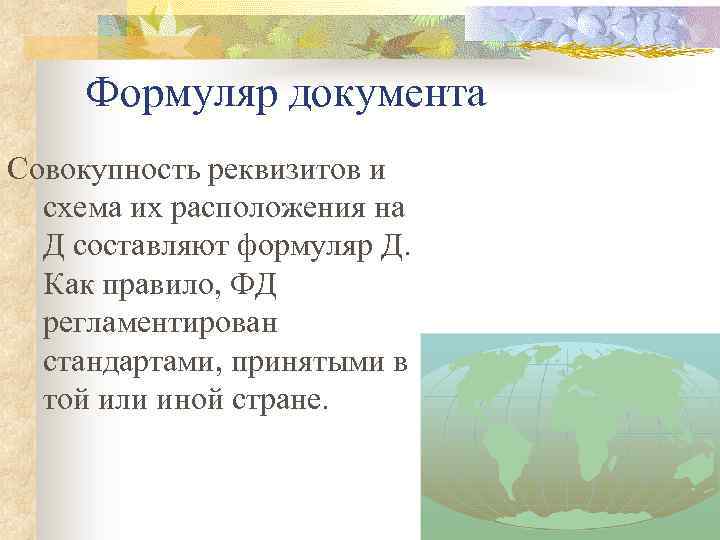 Формуляр документа

Совокупность реквизитов и схема их расположения на Д составляют формуляр Д. Как правило, ФД регламентирован стандартами, принятыми в той или иной стране.